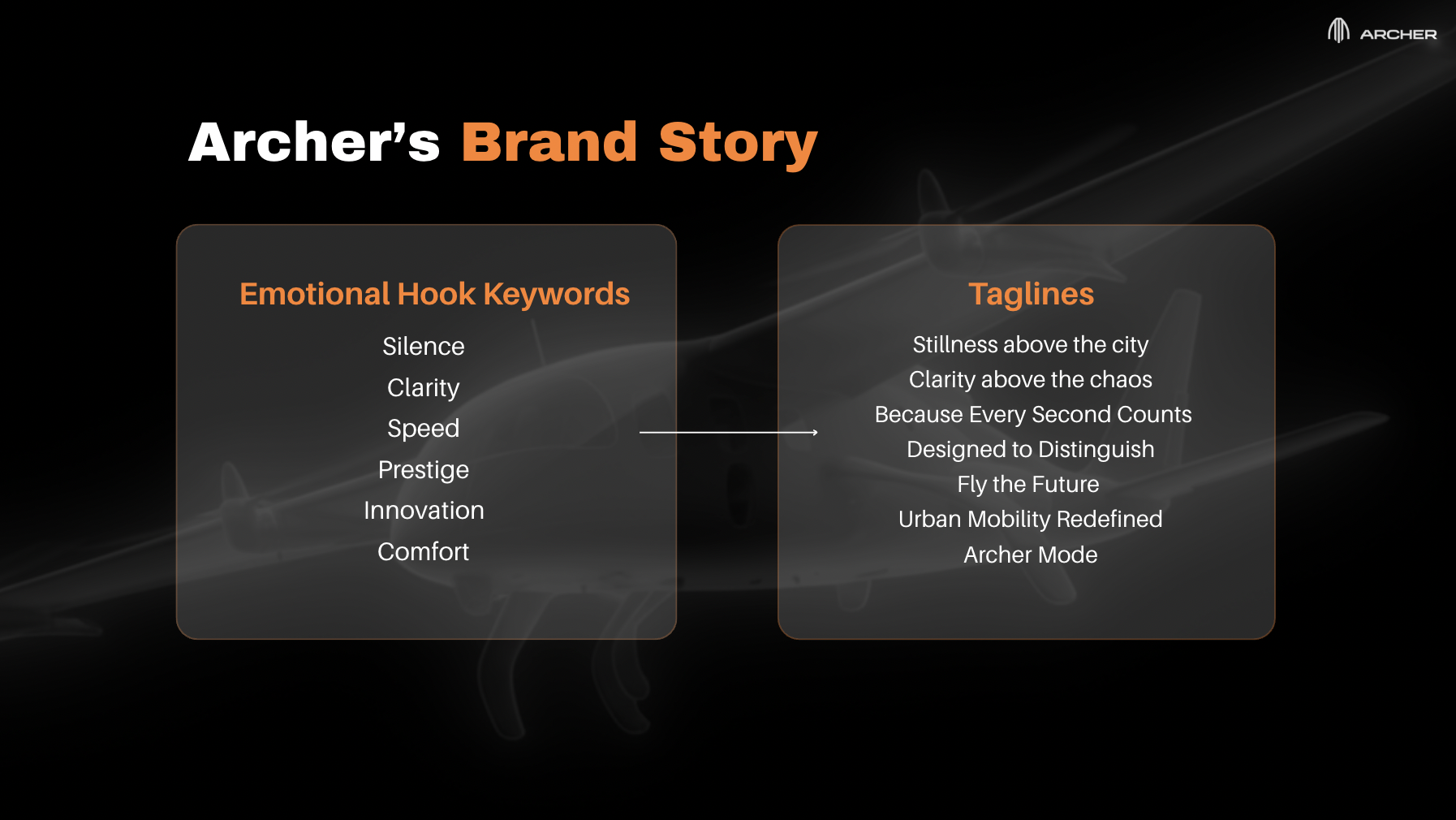 ARCHER

Archer's Brand Story

Emotional Hook Keywords

Silence
Clarity
Speed
Prestige
Innovation
Comfort

Taglines

Stillness above the city
Clarity above the chaos
Because Every Second Counts
Designed to Distinguish
Fly the Future
Urban Mobility Redefined
Archer Mode